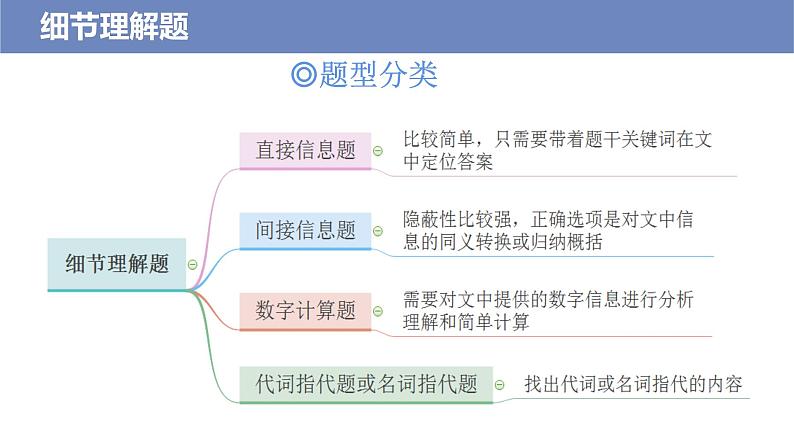 细节理解题

◎题型分类

细节理解题

直接信息题

比较简单，只需要带着题干关键词在文中定位答案

间接信息题

隐蔽性比较强，正确选项是对文中信息的同义转换或归纳概括

数字计算题

需要对文中提供的数字信息进行分析理解和简单计算

代词指代题或名词指代题

找出代词或名词指代的内容